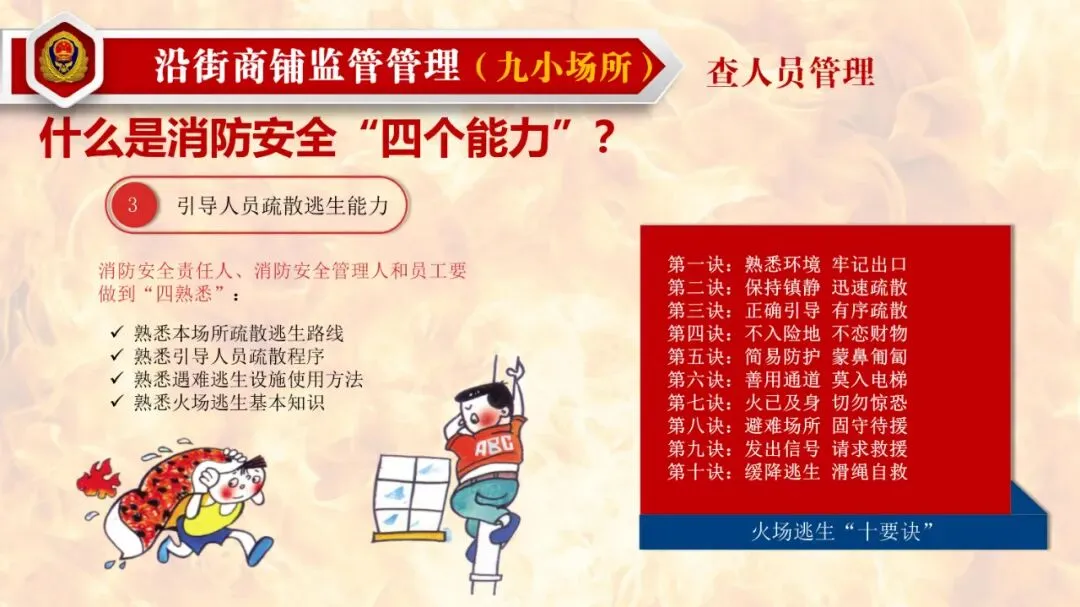 沿街商铺监管管理（九小场所）

查人员管理

什么是消防安全“四个能力”？

3 引导人员疏散逃生能力

消防安全责任人、消防安全管理人和员工要做到“四熟悉”：

✓ 熟悉本场所疏散逃生路线
✓ 熟悉引导人员疏散程序
✓ 熟悉遇难逃生设施使用方法
✓ 熟悉火场逃生基本知识

ABC

第一诀：熟悉环境 牢记出口
第二诀：保持镇静 迅速疏散
第三诀：正确引导 有序疏散
第四诀：不入险地 不恋财物
第五诀：简易防护 蒙鼻匍匐
第六诀：善用通道 莫入电梯
第七诀：火已及身 切勿惊恐
第八诀：避难场所 固守待援
第九诀：发出信号 请求救援
第十诀：缓降逃生 滑绳自救

火场逃生“十要诀”